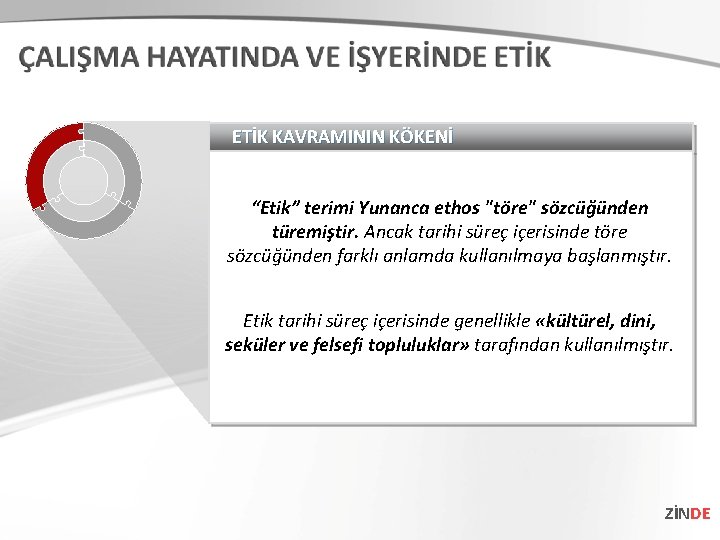 ÇALIŞMA HAYATINDA VE İŞYERİNDE ETİK

ETİK KAVRAMININ KÖKENİ

“Etik” terimi Yunanca ethos "töre" sözcüğünden türemiştir. Ancak tarihi süreç içerisinde töre sözcüğünden farklı anlamda kullanılmaya başlanmıştır.

Etik tarihi süreç içerisinde genellikle «kültürel, dini, seküler ve felsefi topluluklar» tarafından kullanılmıştır.

ZİNDE